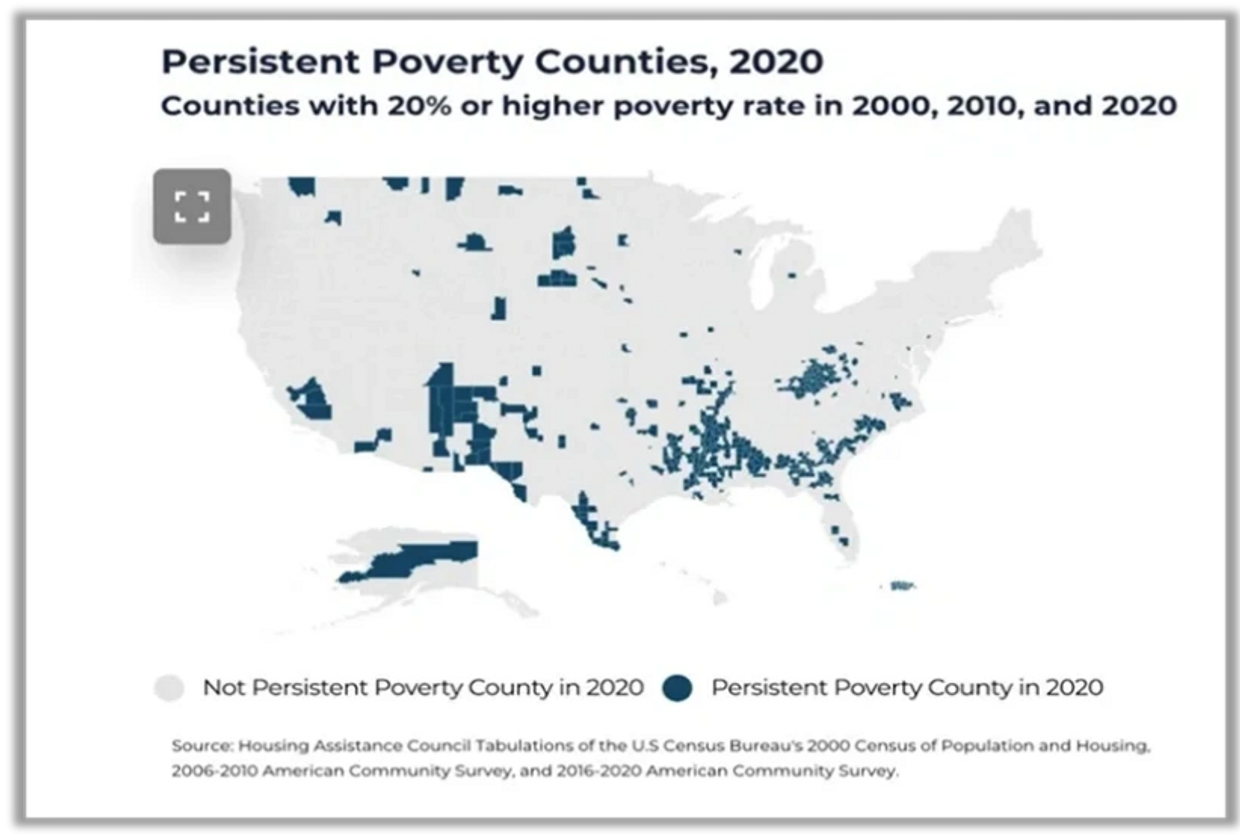 Persistent Poverty Counties, 2020
Counties with 20% or higher poverty rate in 2000, 2010, and 2020

Not Persistent Poverty County in 2020
Persistent Poverty County in 2020

Source: Housing Assistance Council Tabulations of the U.S Census Bureau's 2000 Census of Population and Housing, 2006-2010 American Community Survey, and 2016-2020 American Community Survey.